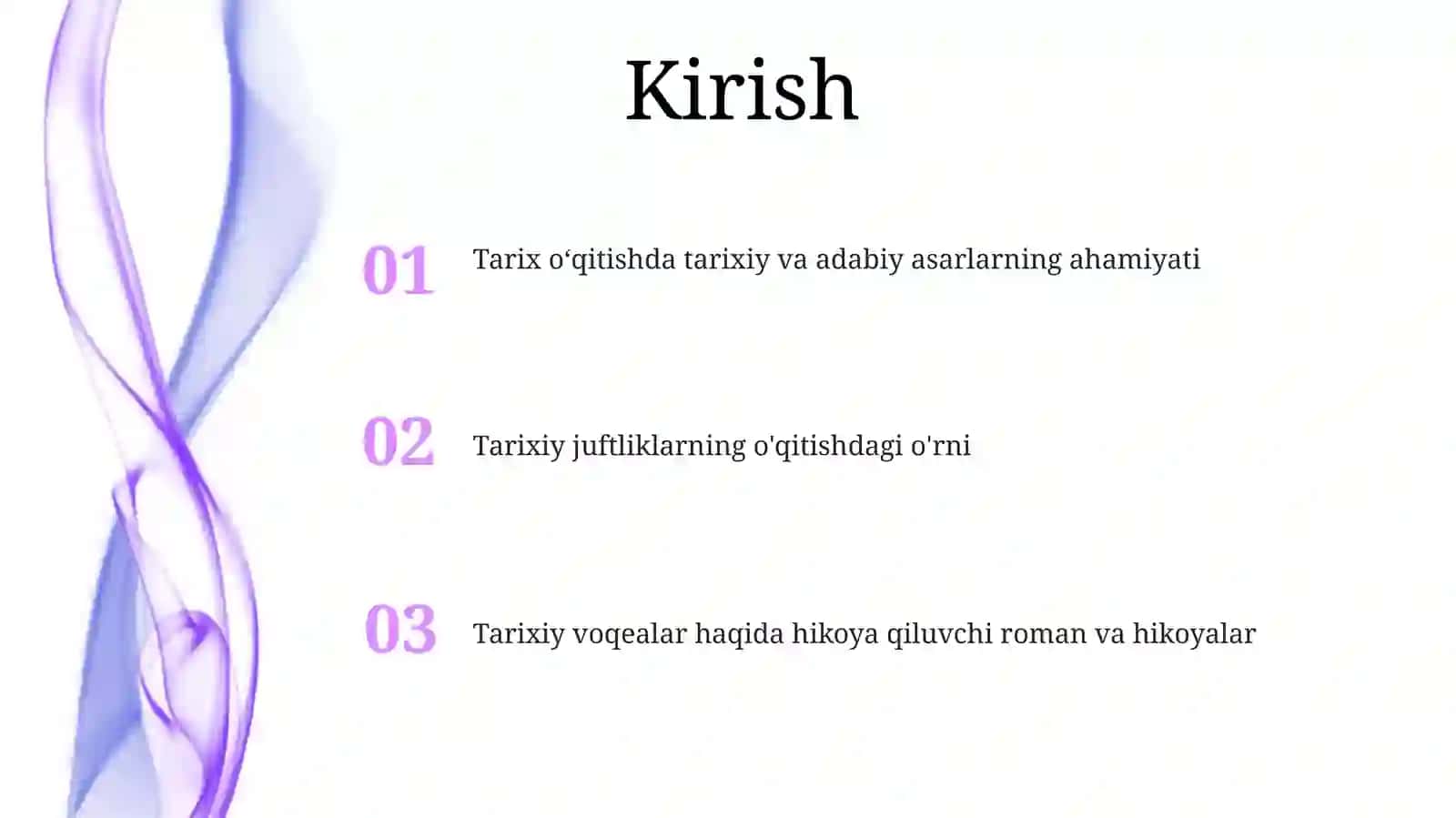 Kirish

01 Tarix o‘qitishda tarixiy va adabiy asarlarning ahamiyati

02 Tarixiy juftliklarning o'qitishdagi o'rni

03 Tarixiy voqealar haqida hikoya qiluvchi roman va hikoyalar